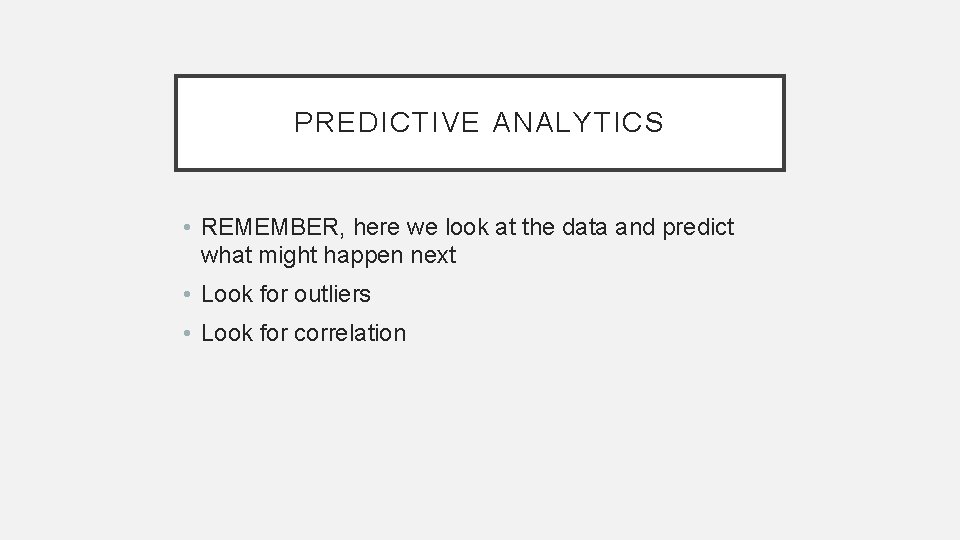 PREDICTIVE ANALYTICS

• REMEMBER, here we look at the data and predict what might happen next
• Look for outliers
• Look for correlation